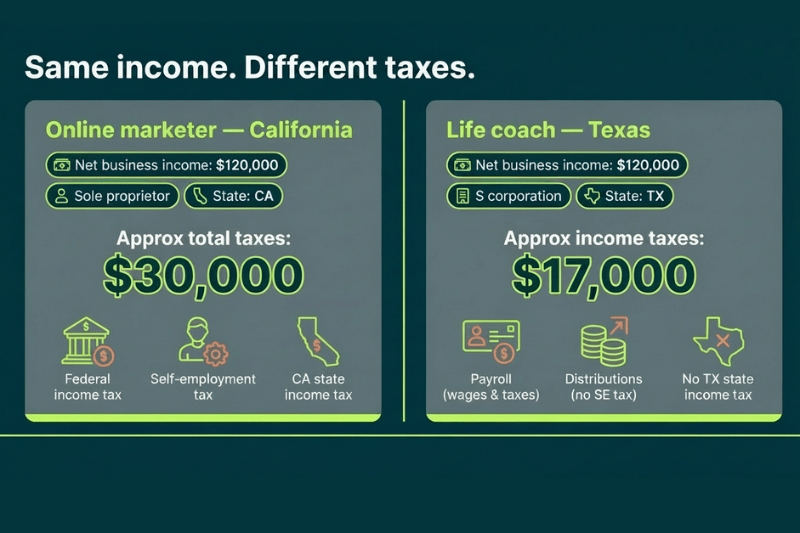 Same income. Different taxes.

Online marketer — California

Net business income: $120,000

Sole proprietor

State: CA

Approx total taxes:

$30,000

Federal income tax

Self-employment tax

CA state income tax

Life coach — Texas

Net business income: $120,000

S corporation

State: TX

Approx income taxes:

$17,000

Payroll (wages & taxes)

Distributions (no SE tax)

No TX state income tax